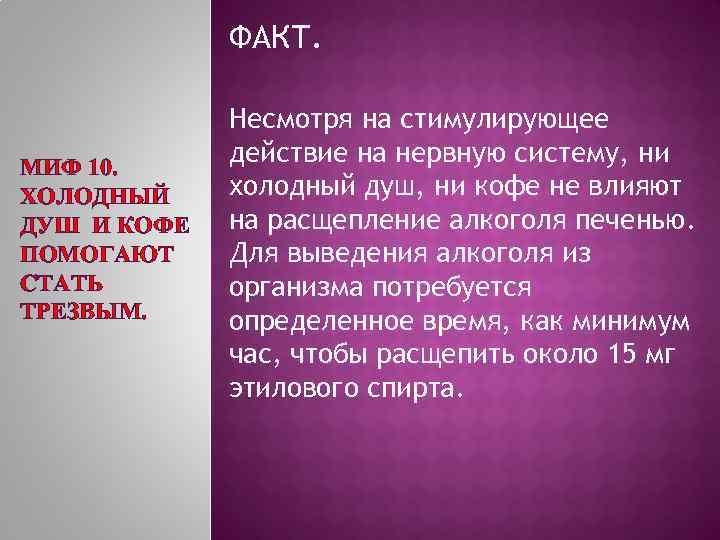 МИФ 10. ХОЛОДНЫЙ ДУШ И КОФЕ ПОМОГАЮТ СТАТЬ ТРЕЗВЫМ.

ФАКТ.

Несмотря на стимулирующее действие на нервную систему, ни холодный душ, ни кофе не влияют на расщепление алкоголя печенью. Для выведения алкоголя из организма потребуется определенное время, как минимум час, чтобы расщепить около 15 мг этилового спирта.